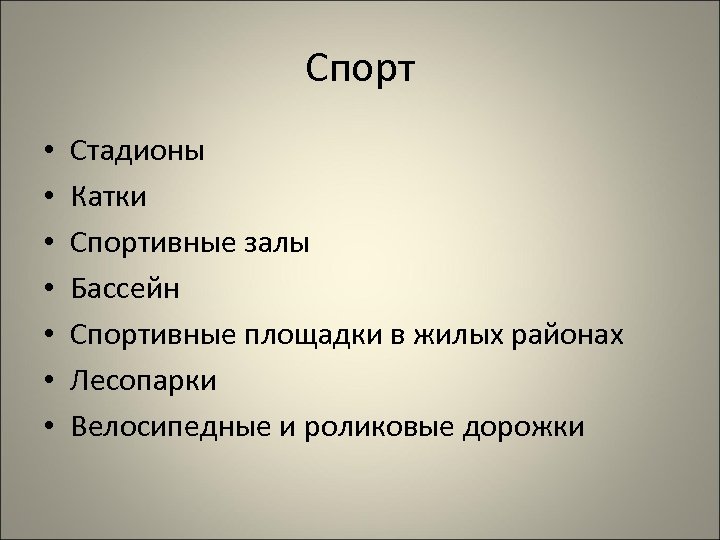 Спорт

• Стадионы
• Катки
• Спортивные залы
• Бассейн
• Спортивные площадки в жилых районах
• Лесопарки
• Велосипедные и роликовые дорожки